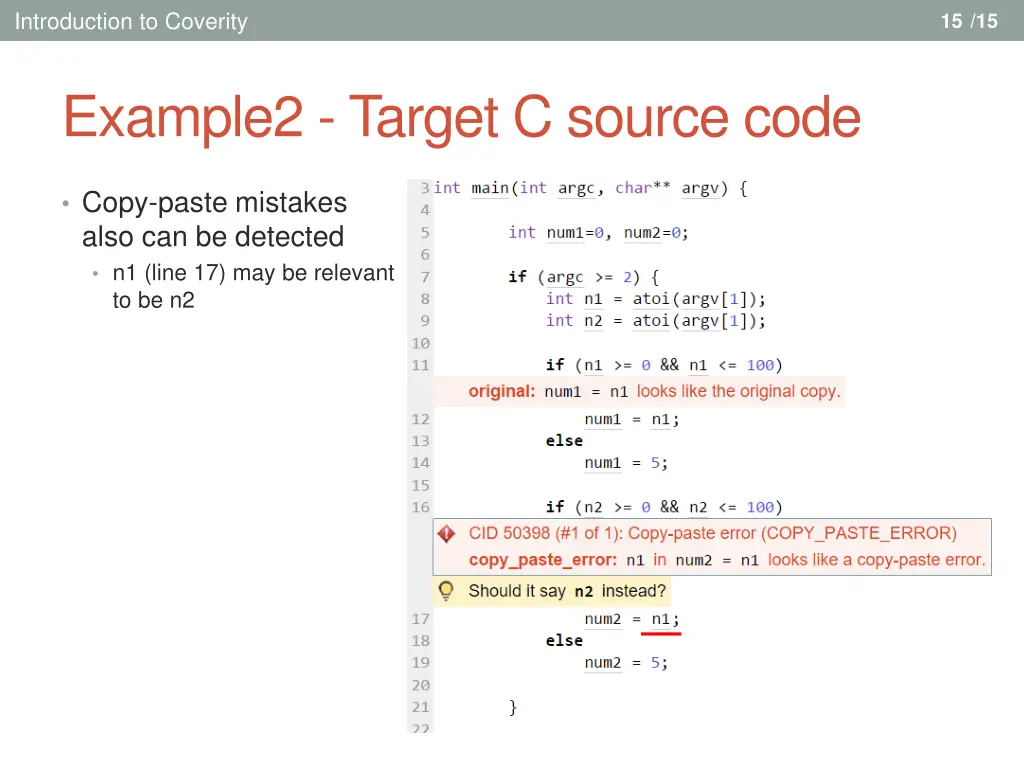 Introduction to Coverity

15 /15

Example2 - Target C source code

• Copy-paste mistakes also can be detected
  • n1 (line 17) may be relevant to be n2

3 int main(int argc, char** argv) {
4
5     int num1=0, num2=0;
6
7     if (argc >= 2) {
8         int n1 = atoi(argv[1]);
9         int n2 = atoi(argv[1]);
10
11        if (n1 >= 0 && n1 <= 100)
original: num1 = n1 looks like the original copy.
12            num1 = n1;
13        else
14            num1 = 5;
15
16        if (n2 >= 0 && n2 <= 100)
CID 50398 (#1 of 1): Copy-paste error (COPY_PASTE_ERROR)
copy_paste_error: n1 in num2 = n1 looks like a copy-paste error.
Should it say n2 instead?
17            num2 = n1;
18        else
19            num2 = 5;
20
21    }
22